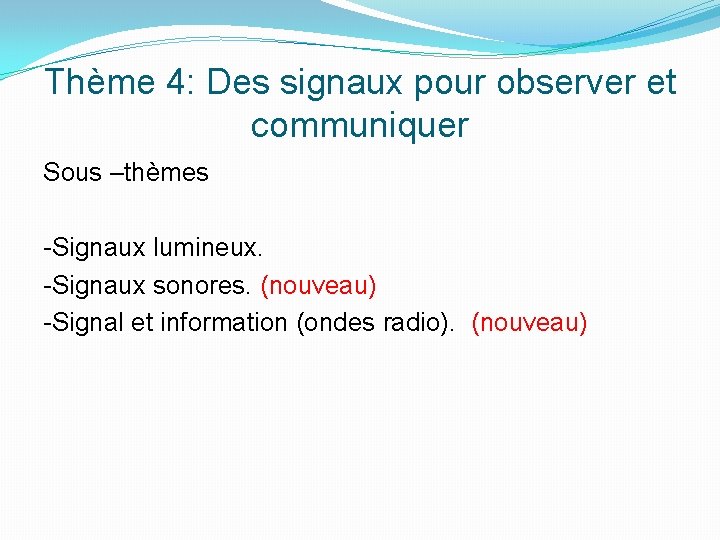 Thème 4: Des signaux pour observer et communiquer

Sous –thèmes

-Signaux lumineux.
-Signaux sonores. (nouveau)
-Signal et information (ondes radio). (nouveau)